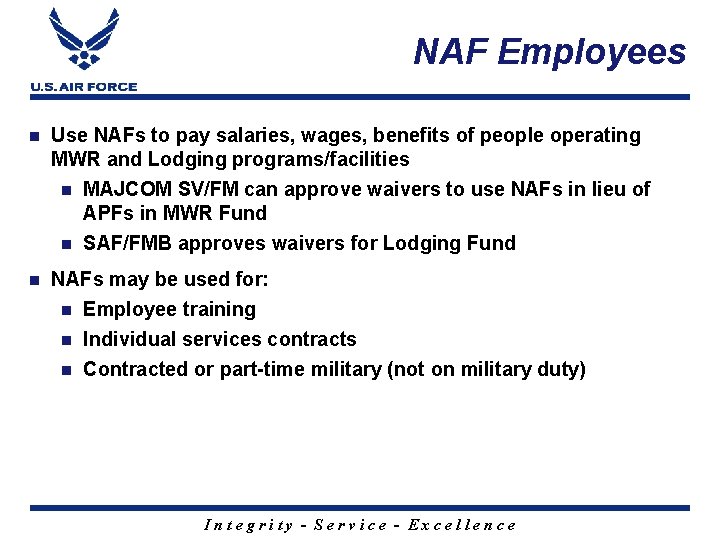 U.S. AIR FORCE

NAF Employees

- Use NAFs to pay salaries, wages, benefits of people operating MWR and Lodging programs/facilities
  - MAJCOM SV/FM can approve waivers to use NAFs in lieu of APFs in MWR Fund
  - SAF/FMB approves waivers for Lodging Fund
- NAFs may be used for:
  - Employee training
  - Individual services contracts
  - Contracted or part-time military (not on military duty)

Integrity - Service - Excellence